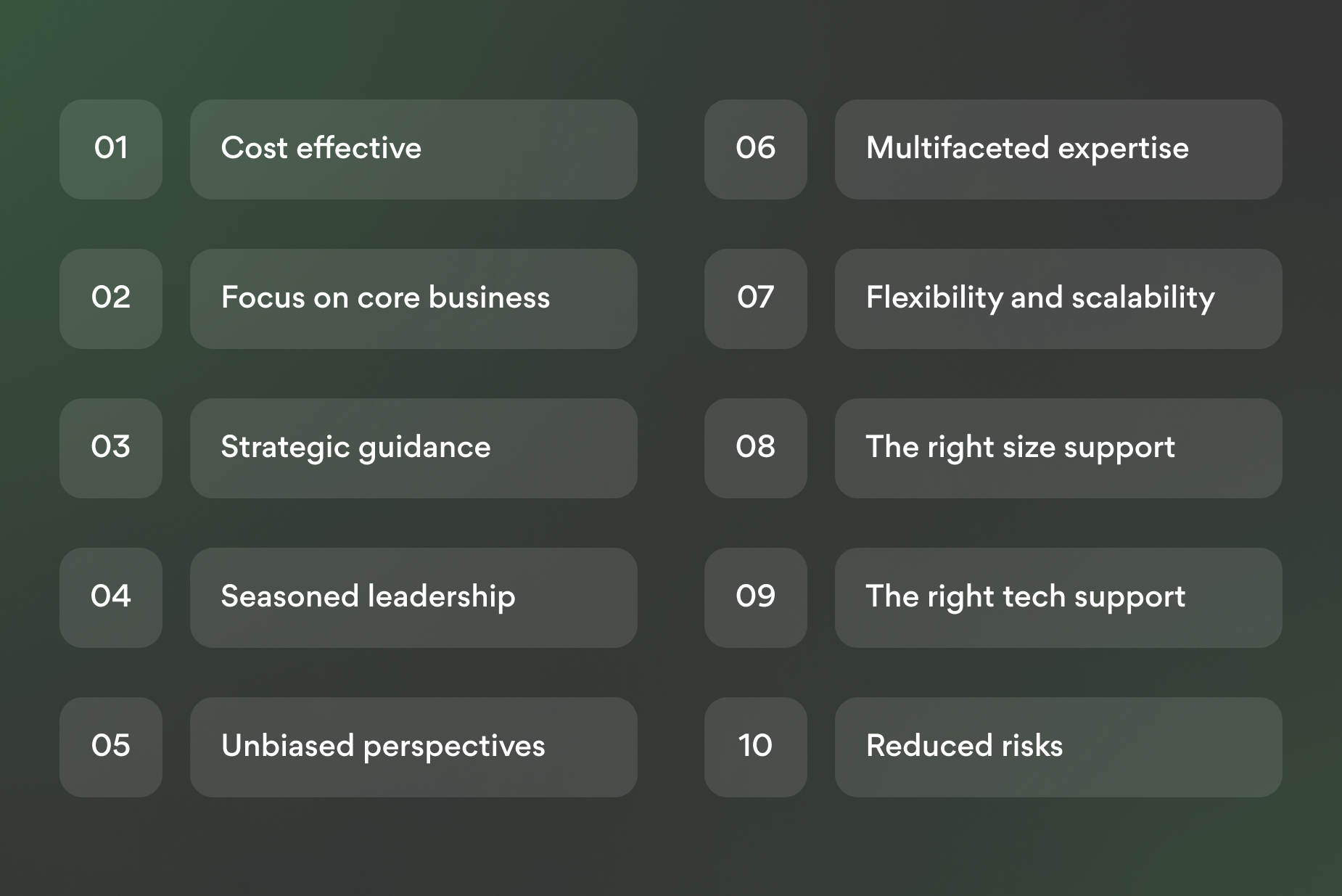 01 Cost effective

02 Focus on core business

03 Strategic guidance

04 Seasoned leadership

05 Unbiased perspectives

06 Multifaceted expertise

07 Flexibility and scalability

08 The right size support

09 The right tech support

10 Reduced risks